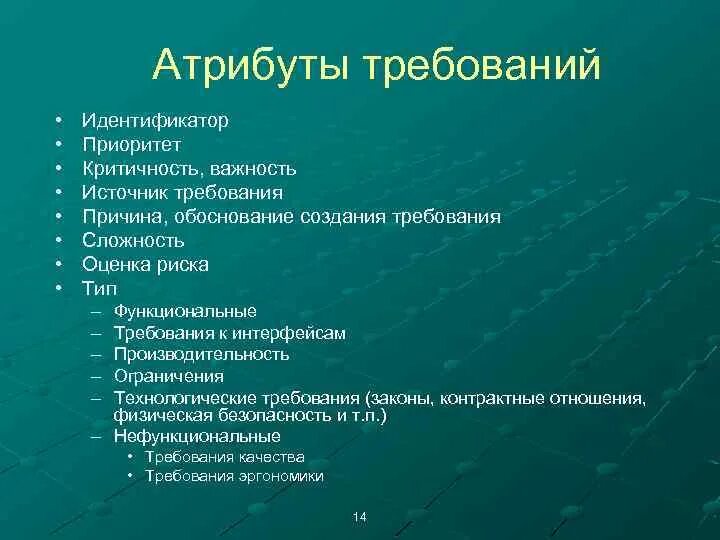 Атрибуты требований

• Идентификатор
• Приоритет
• Критичность, важность
• Источник требования
• Причина, обоснование создания требования
• Сложность
• Оценка риска
• Тип
  – Функциональные
  – Требования к интерфейсам
  – Производительность
  – Ограничения
  – Технологические требования (законы, контрактные отношения, физическая безопасность и т.п.)
  – Нефункциональные
    • Требования качества
    • Требования эргономики

14